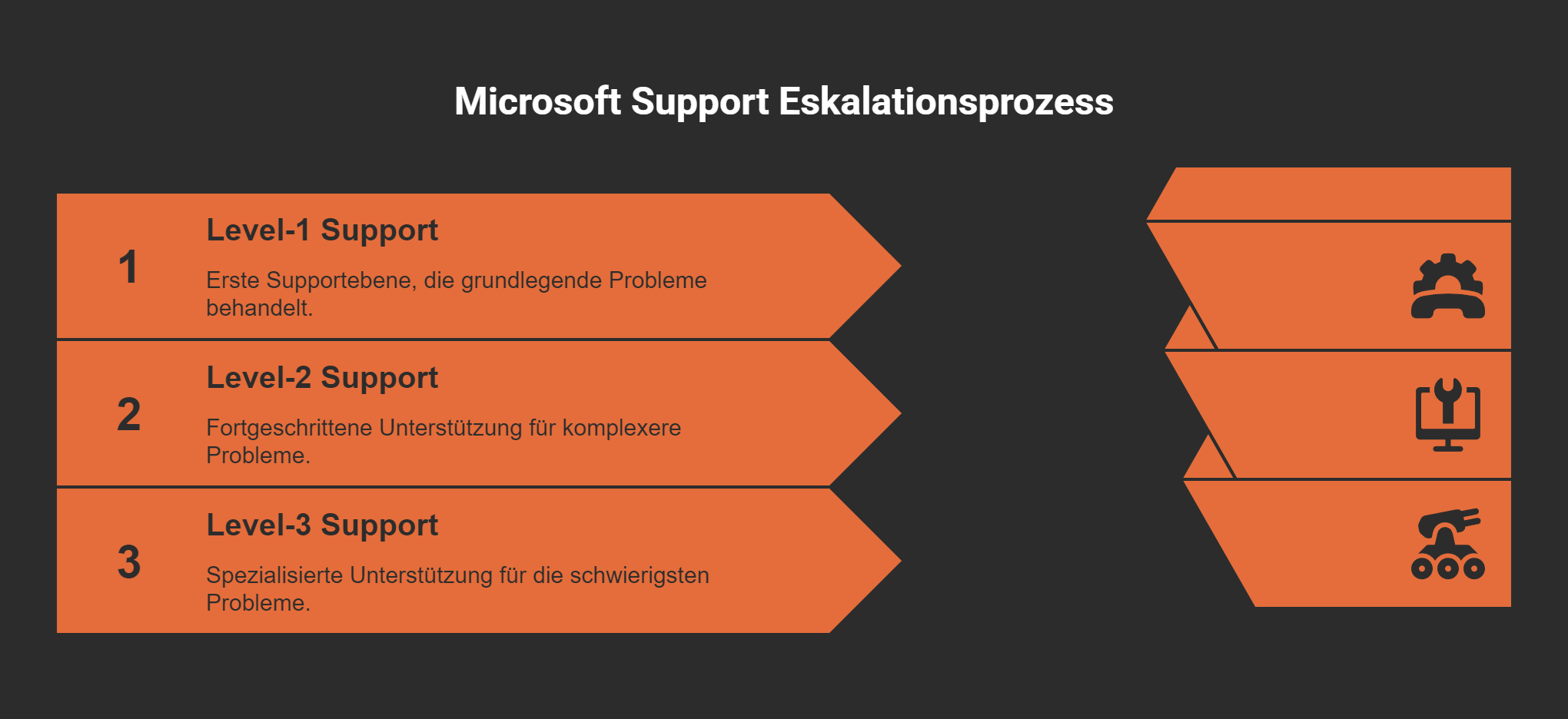 Microsoft Support Eskalationsprozess

1

Level-1 Support

Erste Supportebene, die grundlegende Probleme behandelt.

2

Level-2 Support

Fortgeschrittene Unterstützung für komplexere Probleme.

3

Level-3 Support

Spezialisierte Unterstützung für die schwierigsten Probleme.